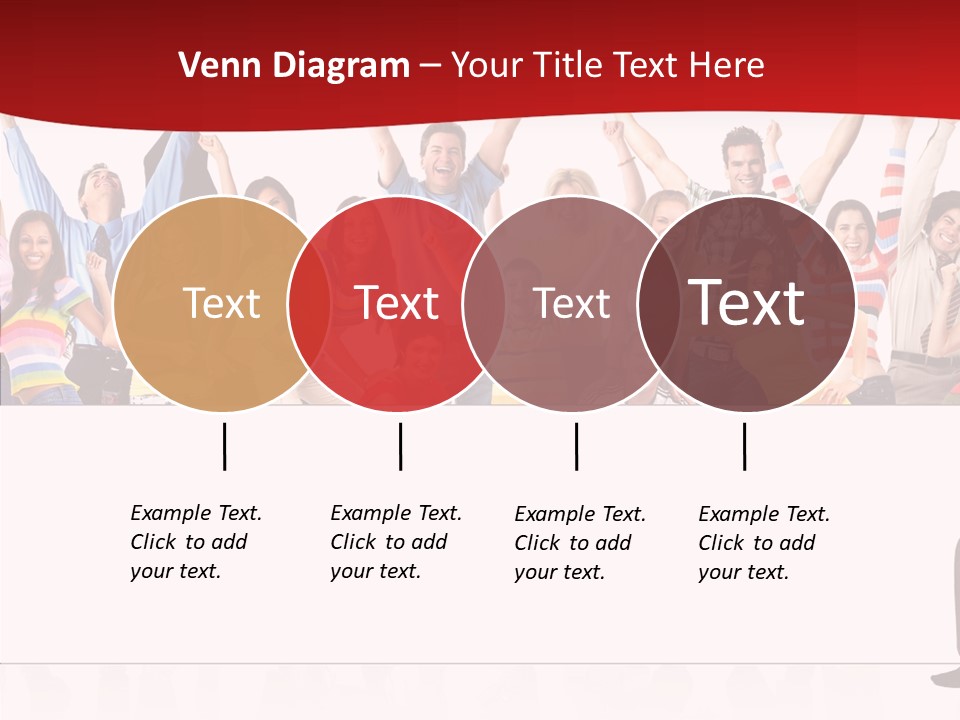 Venn Diagram – Your Title Text Here

Text

Text

Text

Text

Example Text. Click to add your text.

Example Text. Click to add your text.

Example Text. Click to add your text.

Example Text. Click to add your text.